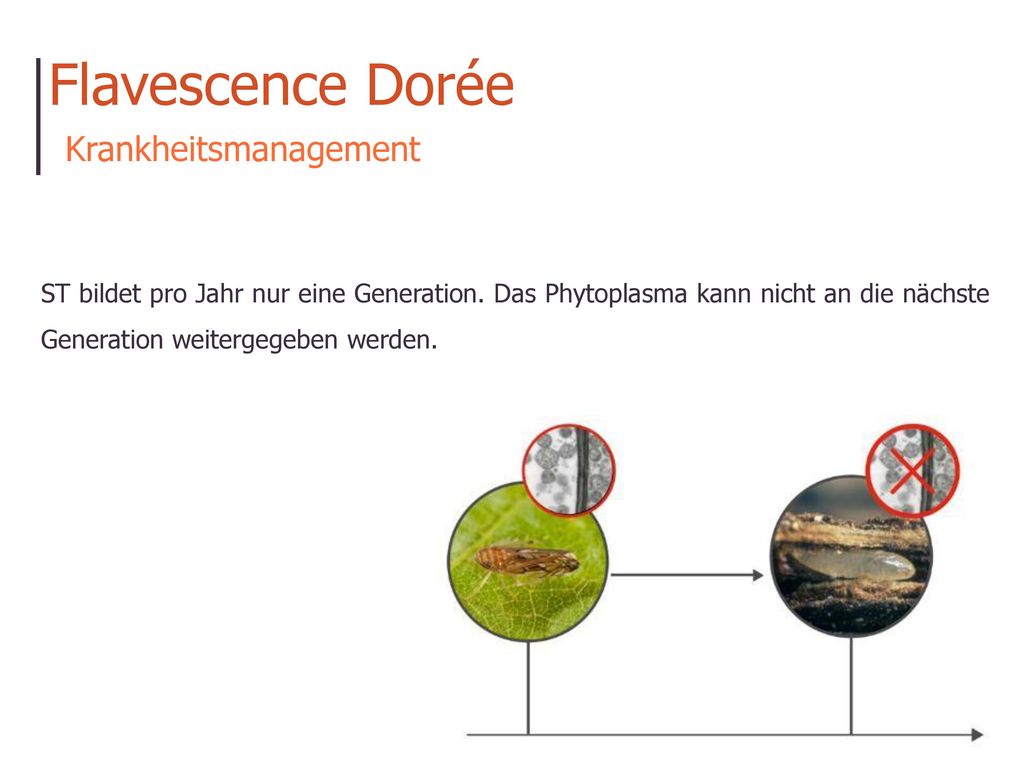 Flavescence Dorée
Krankheitsmanagement

ST bildet pro Jahr nur eine Generation. Das Phytoplasma kann nicht an die nächste Generation weitergegeben werden.